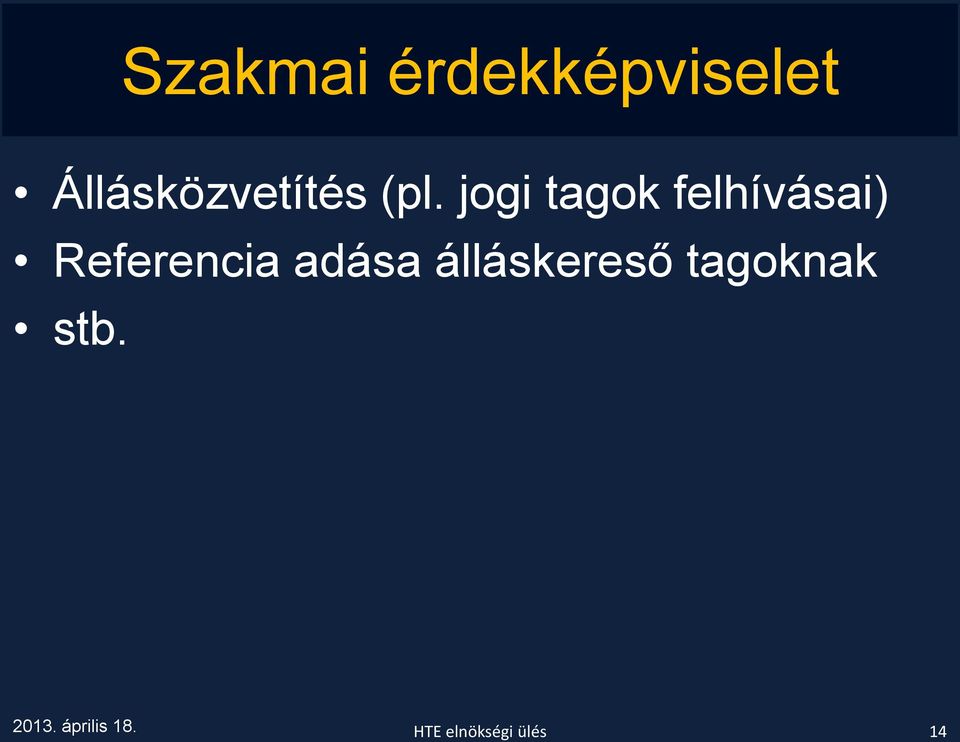 Szakmai érdekképviselet

• Állásközvetítés (pl. jogi tagok felhívásai)
• Referencia adása álláskereső tagoknak
• stb.

2013. április 18.

HTE elnökségi ülés

14